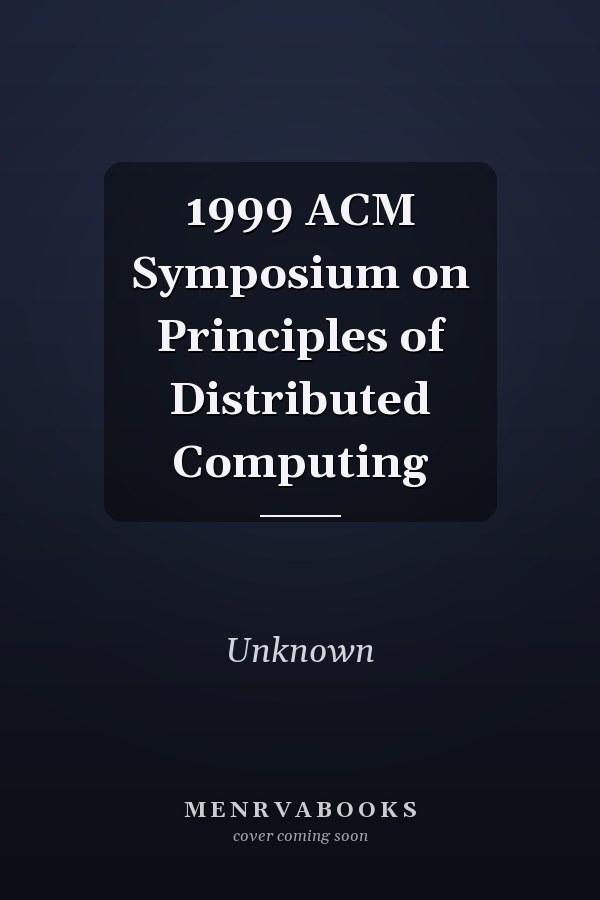 1999 ACM Symposium on Principles of Distributed Computing

Unknown

MENRVABOOKS
cover coming soon